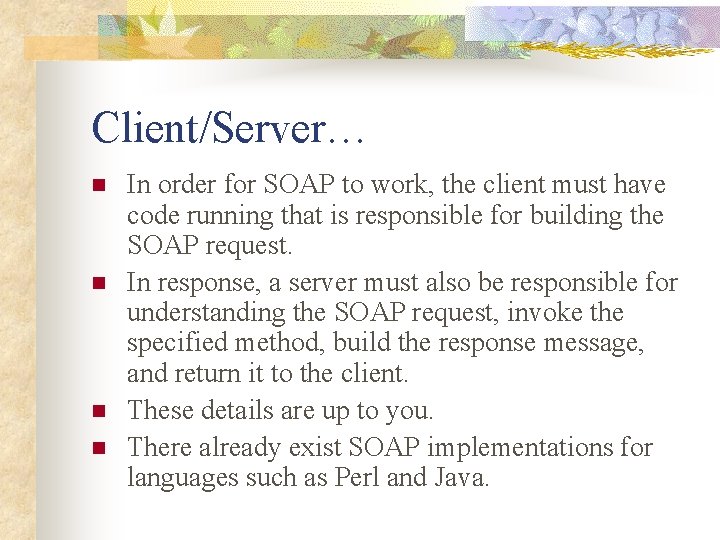 Client/Server…

- In order for SOAP to work, the client must have code running that is responsible for building the SOAP request.
- In response, a server must also be responsible for understanding the SOAP request, invoke the specified method, build the response message, and return it to the client.
- These details are up to you.
- There already exist SOAP implementations for languages such as Perl and Java.